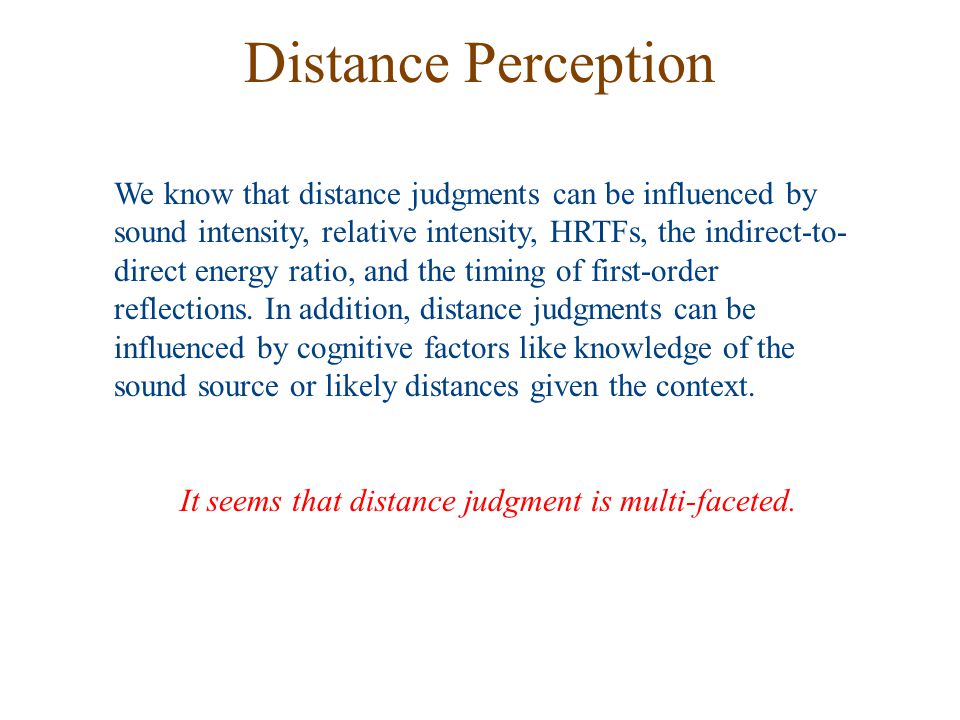 Distance Perception

We know that distance judgments can be influenced by sound intensity, relative intensity, HRTFs, the indirect-to-direct energy ratio, and the timing of first-order reflections. In addition, distance judgments can be influenced by cognitive factors like knowledge of the sound source or likely distances given the context.

It seems that distance judgment is multi-faceted.